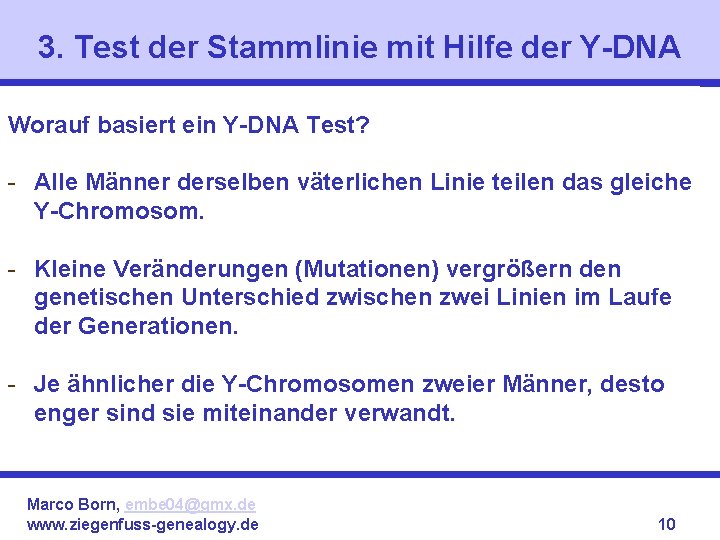 3. Test der Stammlinie mit Hilfe der Y-DNA

Worauf basiert ein Y-DNA Test?

- Alle Männer derselben väterlichen Linie teilen das gleiche Y-Chromosom.

- Kleine Veränderungen (Mutationen) vergrößern den genetischen Unterschied zwischen zwei Linien im Laufe der Generationen.

- Je ähnlicher die Y-Chromosomen zweier Männer, desto enger sind sie miteinander verwandt.

Marco Born, embe04@gmx.de
www.ziegenfuss-genealogy.de

10